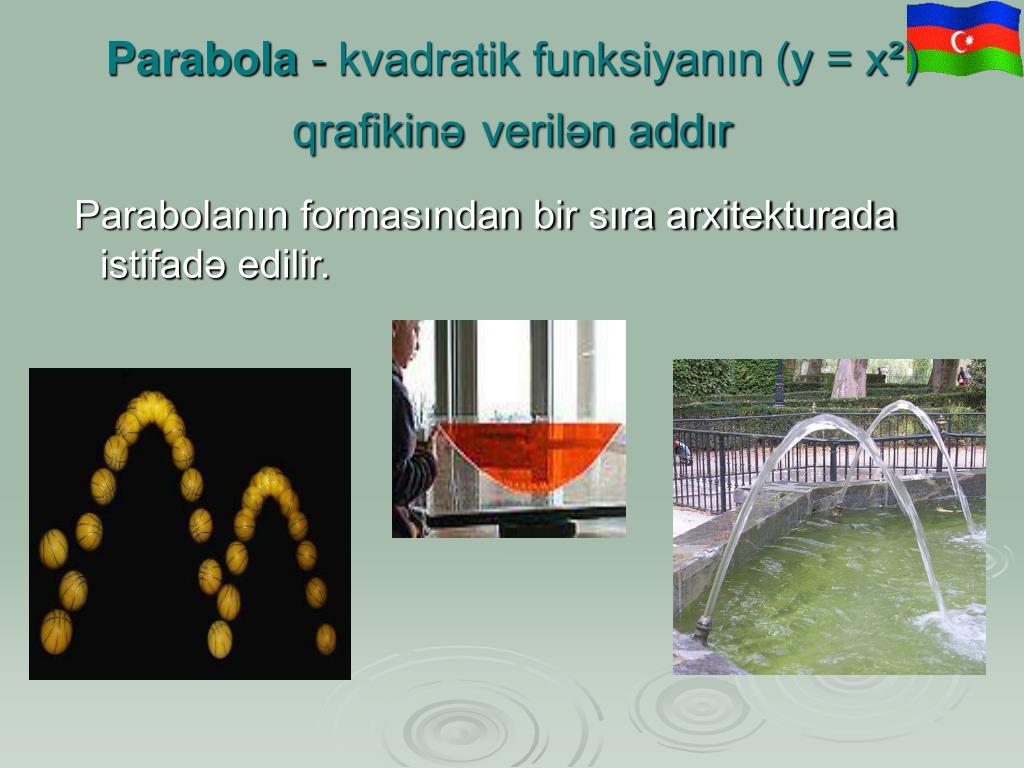 Parabola - kvadratik funksiyanın ($y = x^2$) qrafikinə verilən addır

Parabolanın formasından bir sıra arxitekturada istifadə edilir.